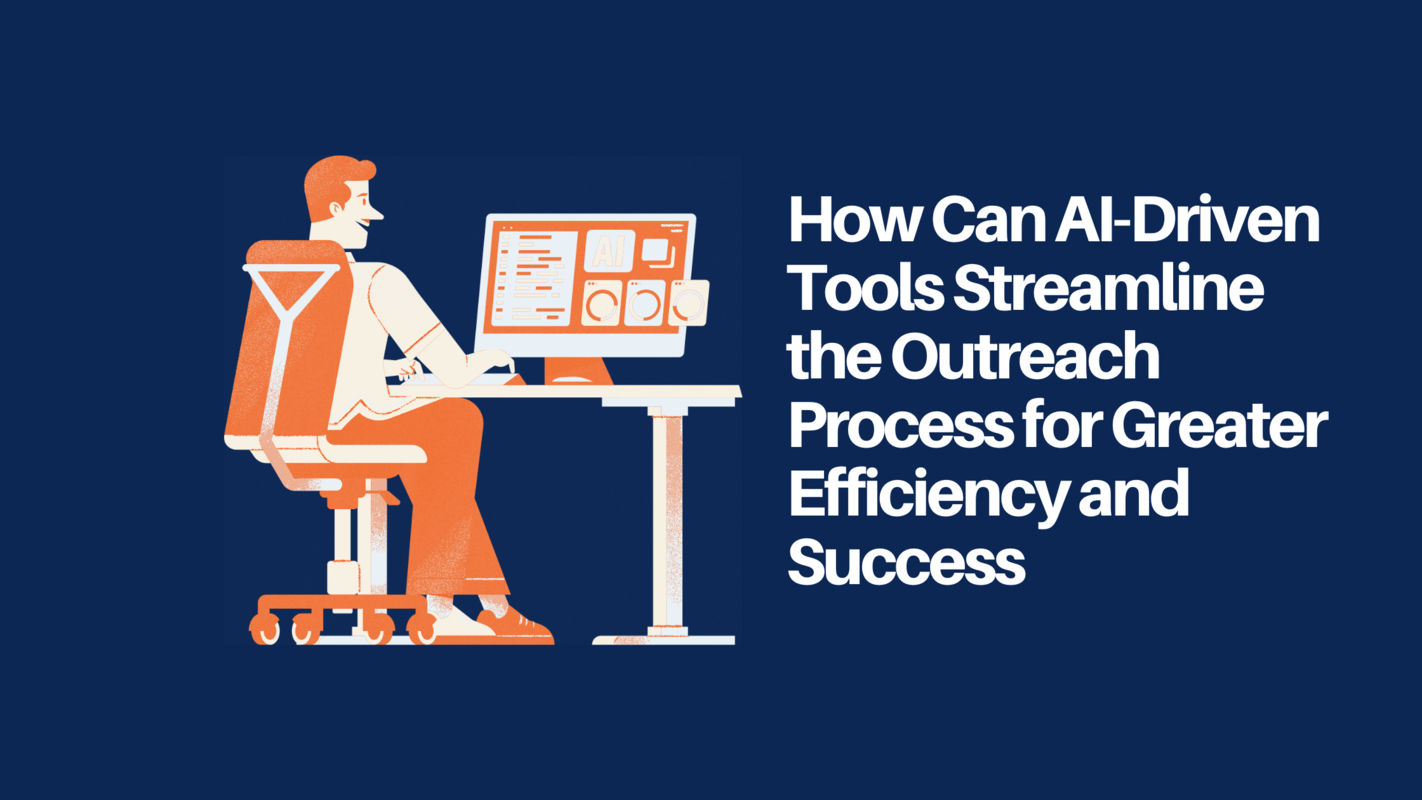 AI

How Can AI-Driven Tools Streamline the Outreach Process for Greater Efficiency and Success